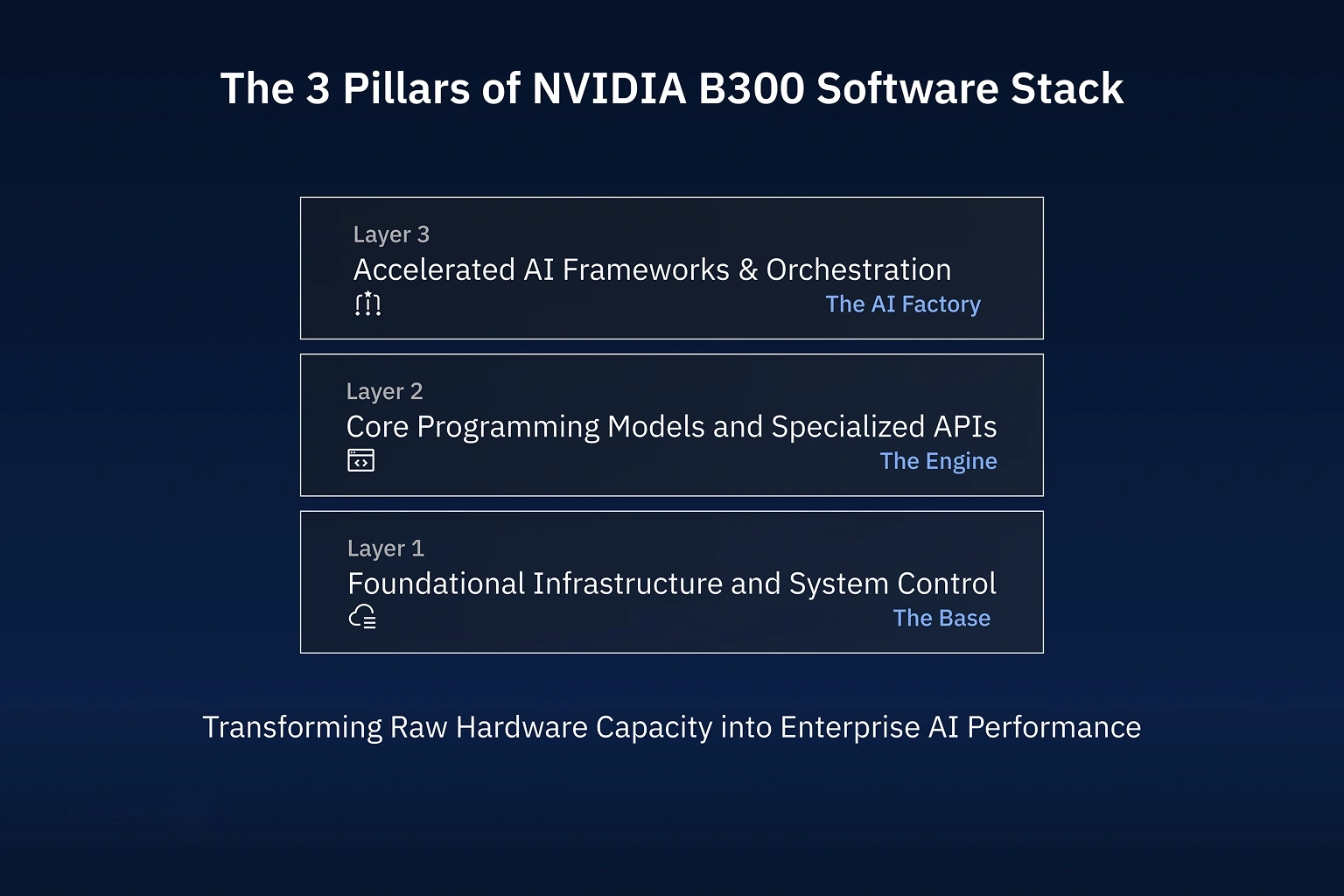 The 3 Pillars of NVIDIA B300 Software Stack

Layer 3
Accelerated AI Frameworks & Orchestration
The AI Factory

Layer 2
Core Programming Models and Specialized APIs
The Engine

Layer 1
Foundational Infrastructure and System Control
The Base

Transforming Raw Hardware Capacity into Enterprise AI Performance